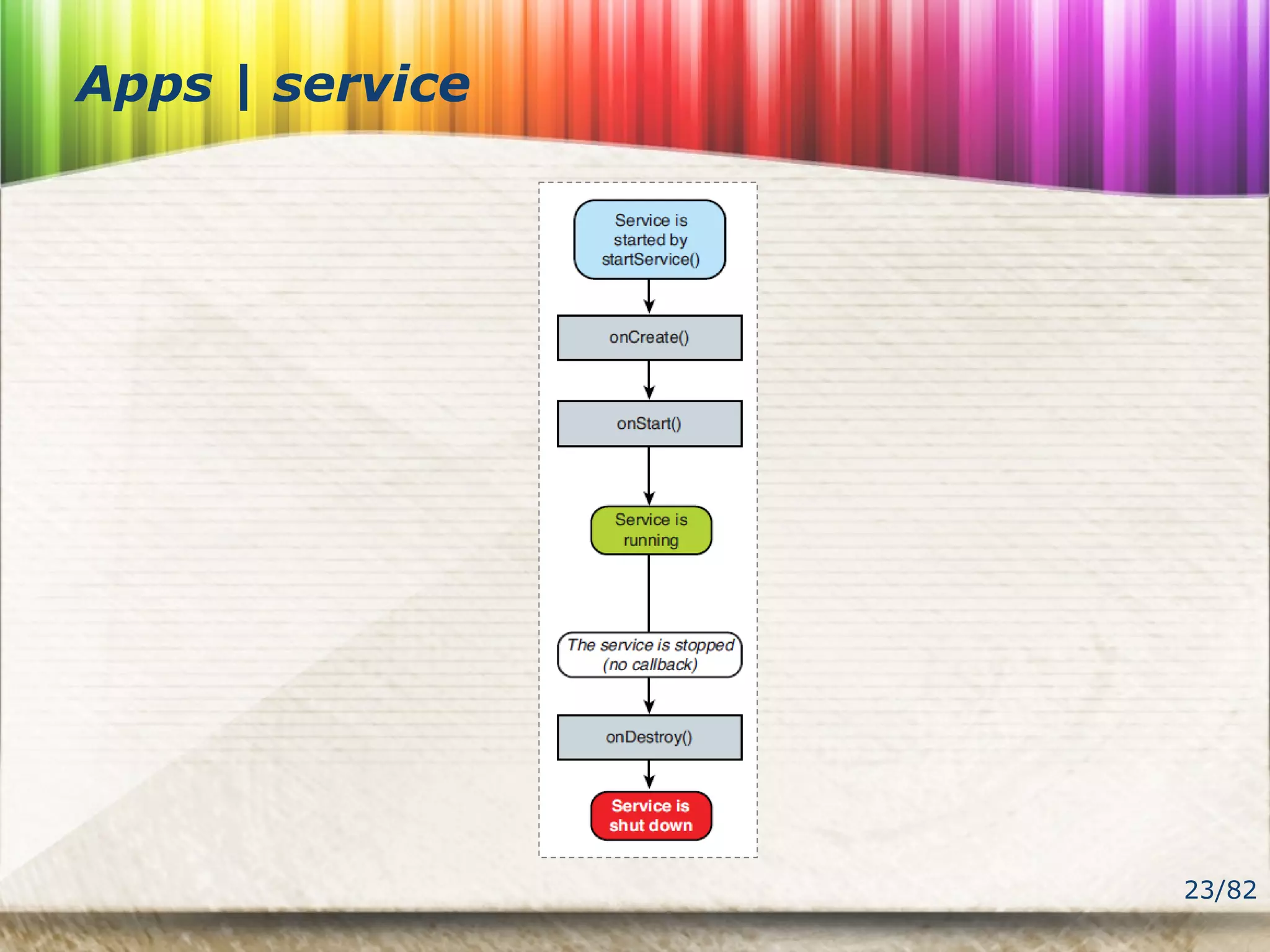 Apps | service

Service is started by startService()

onCreate()

onStart()

Service is running

The service is stopped (no callback)

onDestroy()

Service is shut down

23/82